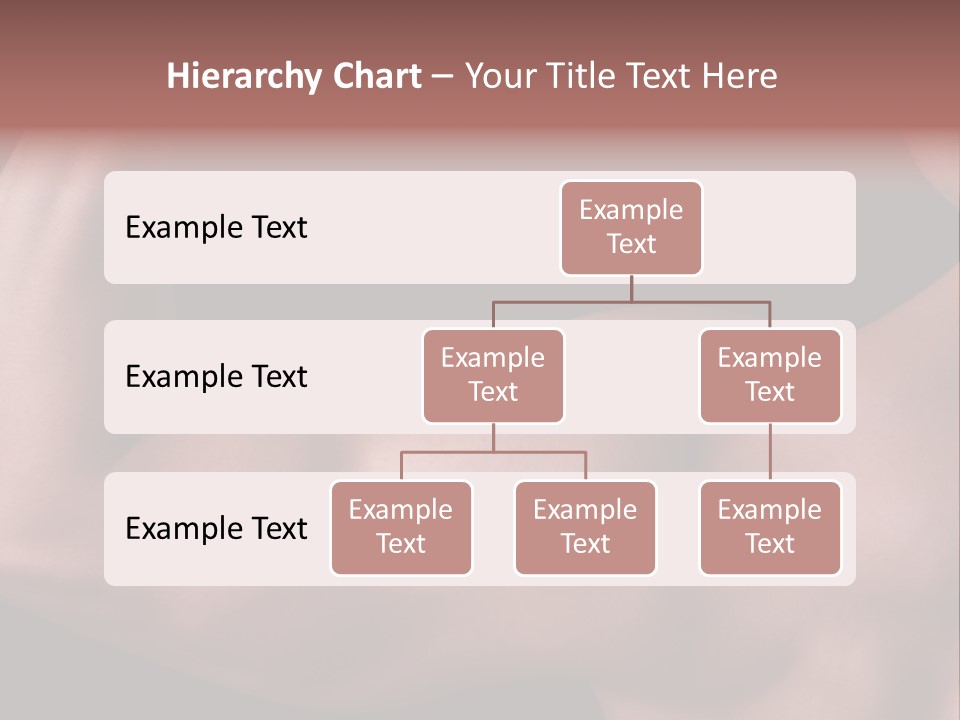 Hierarchy Chart – Your Title Text Here

Example Text

Example Text

Example Text

Example Text

Example Text

Example Text

Example Text

Example Text

Example Text